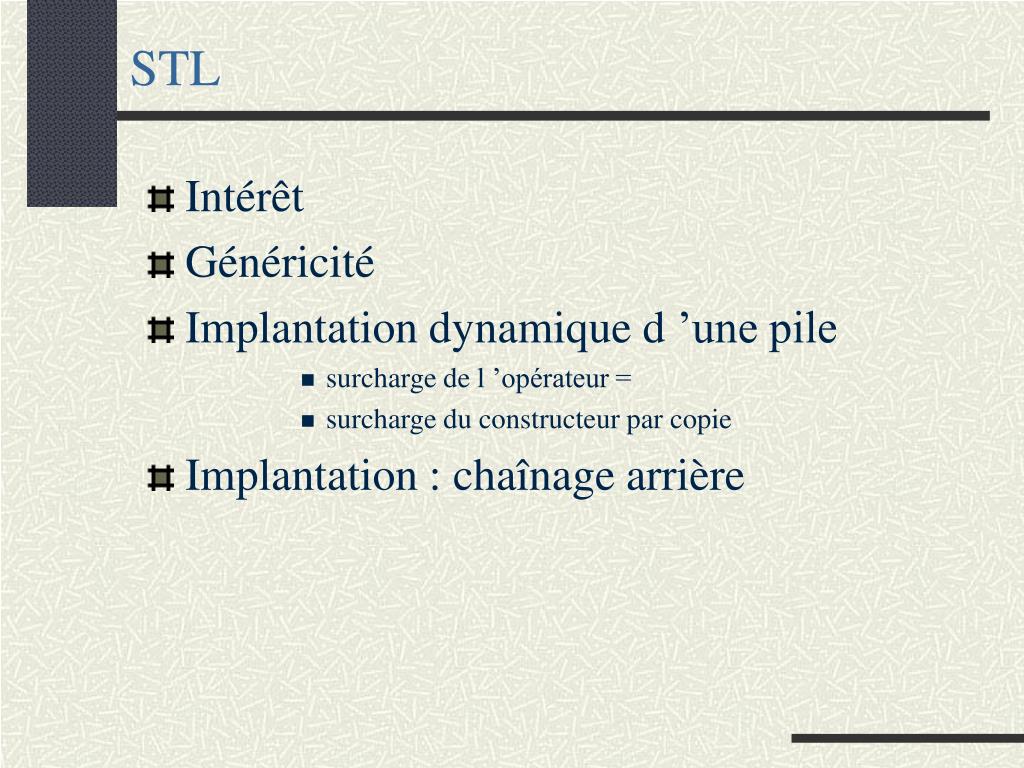 STL

Intérêt

Généricité

Implantation dynamique d ’une pile

surcharge de l ’opérateur =

surcharge du constructeur par copie

Implantation : chaînage arrière